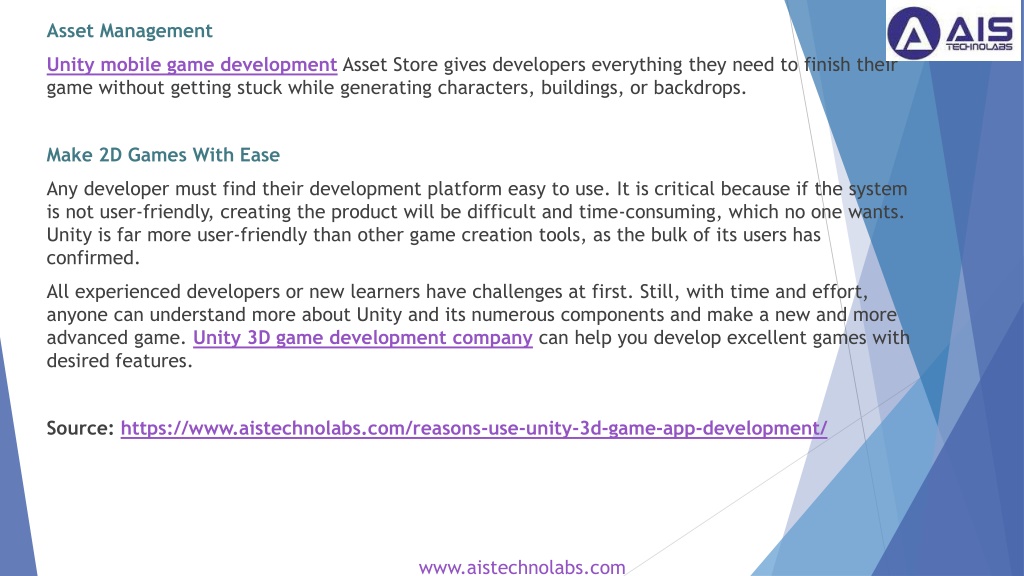 AIS TECHNOLABS

Asset Management

Unity mobile game development Asset Store gives developers everything they need to finish their game without getting stuck while generating characters, buildings, or backdrops.

Make 2D Games With Ease

Any developer must find their development platform easy to use. It is critical because if the system is not user-friendly, creating the product will be difficult and time-consuming, which no one wants. Unity is far more user-friendly than other game creation tools, as the bulk of its users has confirmed.

All experienced developers or new learners have challenges at first. Still, with time and effort, anyone can understand more about Unity and its numerous components and make a new and more advanced game. Unity 3D game development company can help you develop excellent games with desired features.

Source: https://www.aistechnolabs.com/reasons-use-unity-3d-game-app-development/

www.aistechnolabs.com